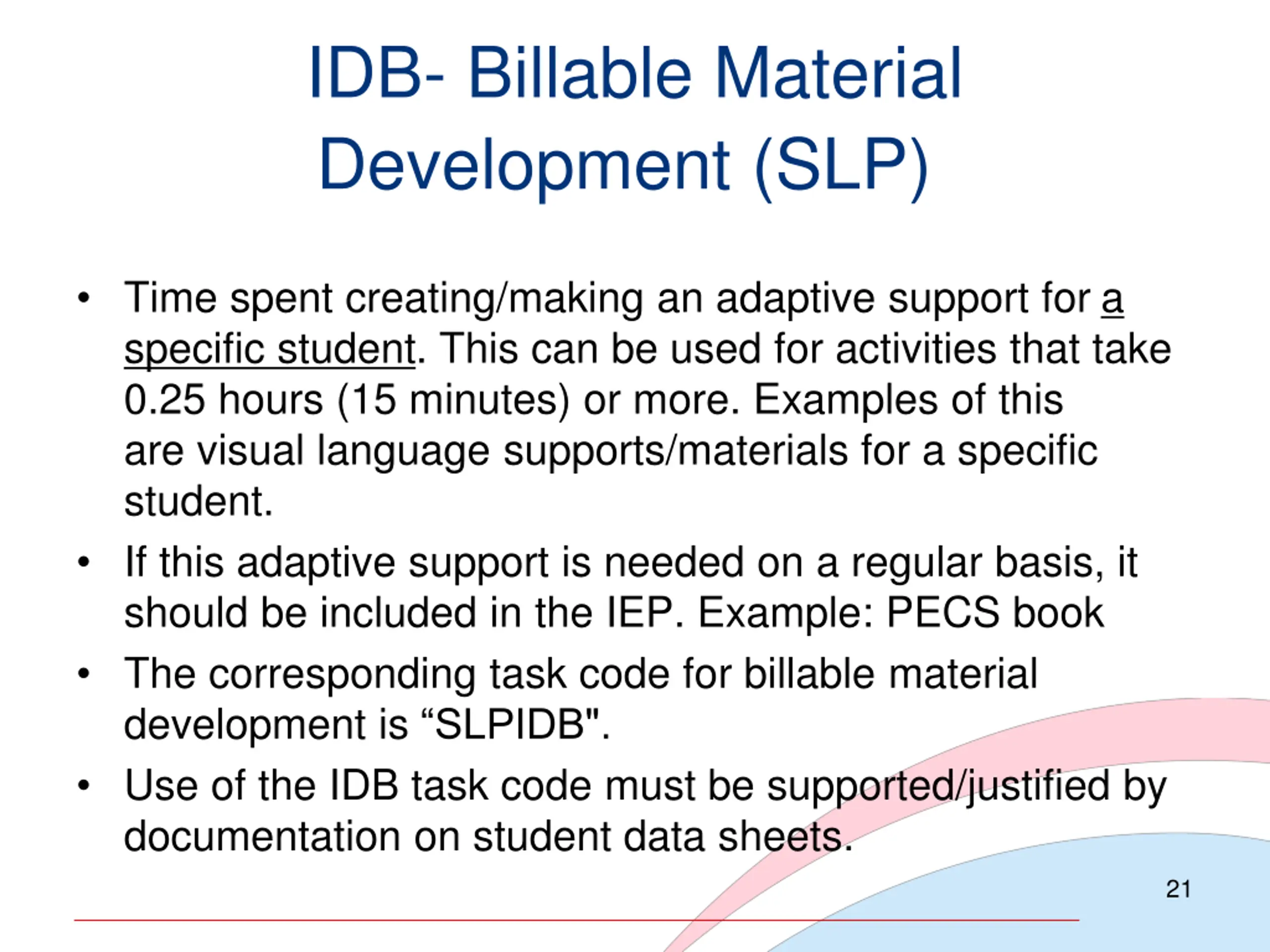 IDB- Billable Material Development (SLP)

• Time spent creating/making an adaptive support for a specific student. This can be used for activities that take 0.25 hours (15 minutes) or more. Examples of this are visual language supports/materials for a specific student.
• If this adaptive support is needed on a regular basis, it should be included in the IEP. Example: PECS book
• The corresponding task code for billable material development is “SLPIDB".
• Use of the IDB task code must be supported/justified by documentation on student data sheets.

21